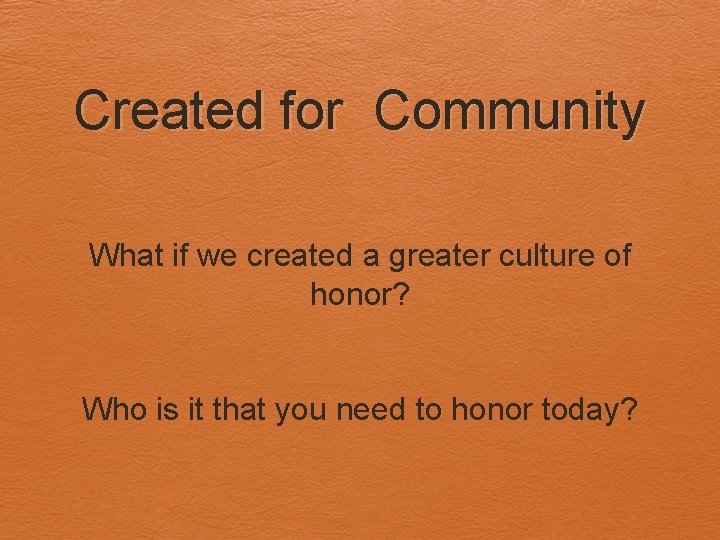 Created for Community

What if we created a greater culture of honor?

Who is it that you need to honor today?